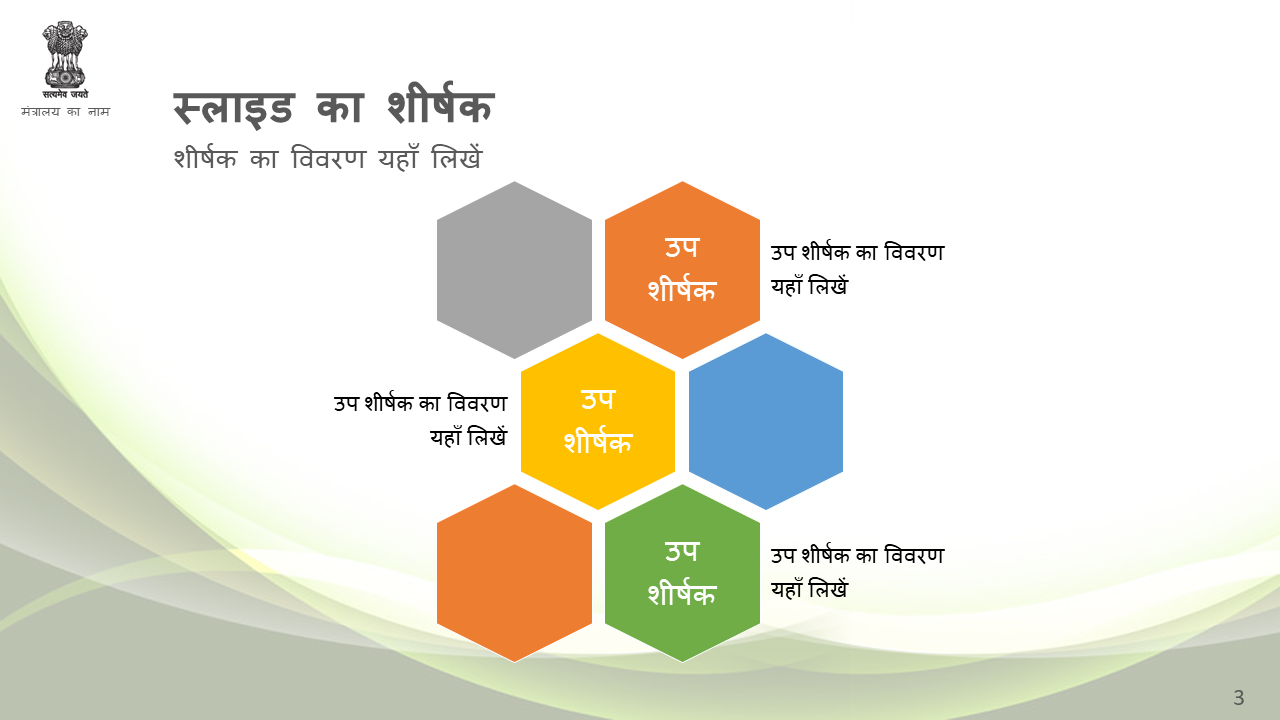 सत्यमेव जयते
मंत्रालय का नाम

स्लाइड का शीर्षक

शीर्षक का विवरण यहाँ लिखें

उप शीर्षक

उप शीर्षक का विवरण यहाँ लिखें

उप शीर्षक का विवरण यहाँ लिखें

उप शीर्षक

उप शीर्षक

उप शीर्षक का विवरण यहाँ लिखें

3